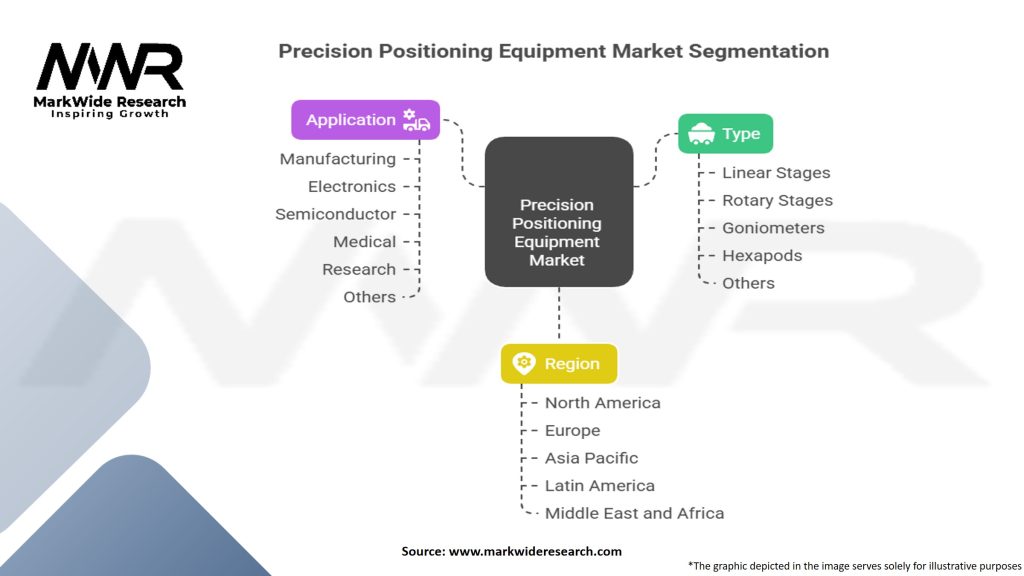 MWR
MarkWide Research
Inspiring Growth

Precision Positioning Equipment Market Segmentation

Application
Manufacturing
Electronics
Semiconductor
Medical
Research
Others

Precision Positioning Equipment Market

Type
Linear Stages
Rotary Stages
Goniometers
Hexapods
Others

Region
North America
Europe
Asia Pacific
Latin America
Middle East and Africa

Source: www.markwideresearch.com

*The graphic depicted in the image serves solely for illustrative purposes